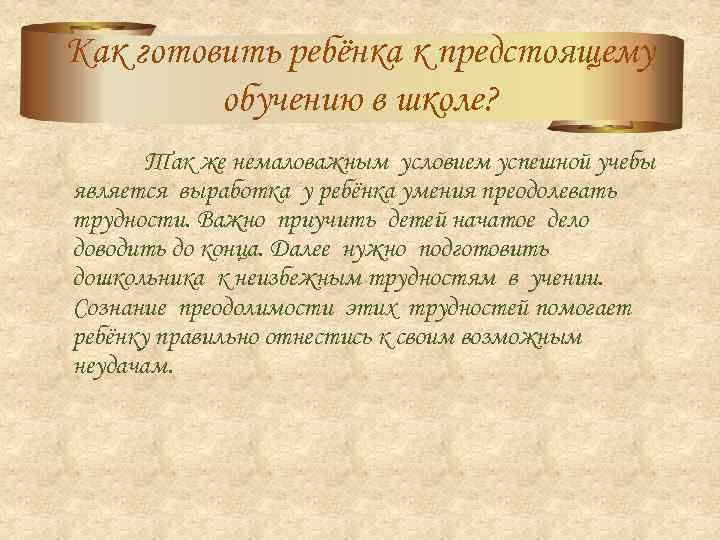 Как готовить ребёнка к предстоящему обучению в школе?

Так же немаловажным условием успешной учебы является выработка у ребёнка умения преодолевать трудности. Важно приучить детей начатое дело доводить до конца. Далее нужно подготовить дошкольника к неизбежным трудностям в учении. Сознание преодолимости этих трудностей помогает ребёнку правильно отнестись к своим возможным неудачам.